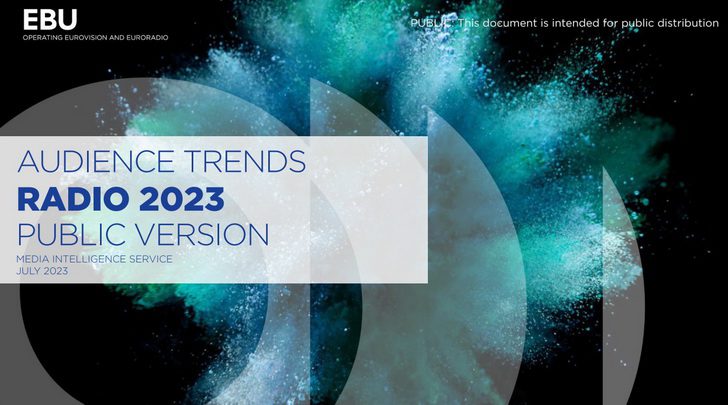 EBU
OPERATING EUROVISION AND EURORADIO

PUBLIC: This document is intended for public distribution

AUDIENCE TRENDS
RADIO 2023
PUBLIC VERSION
MEDIA INTELLIGENCE SERVICE
JULY 2023